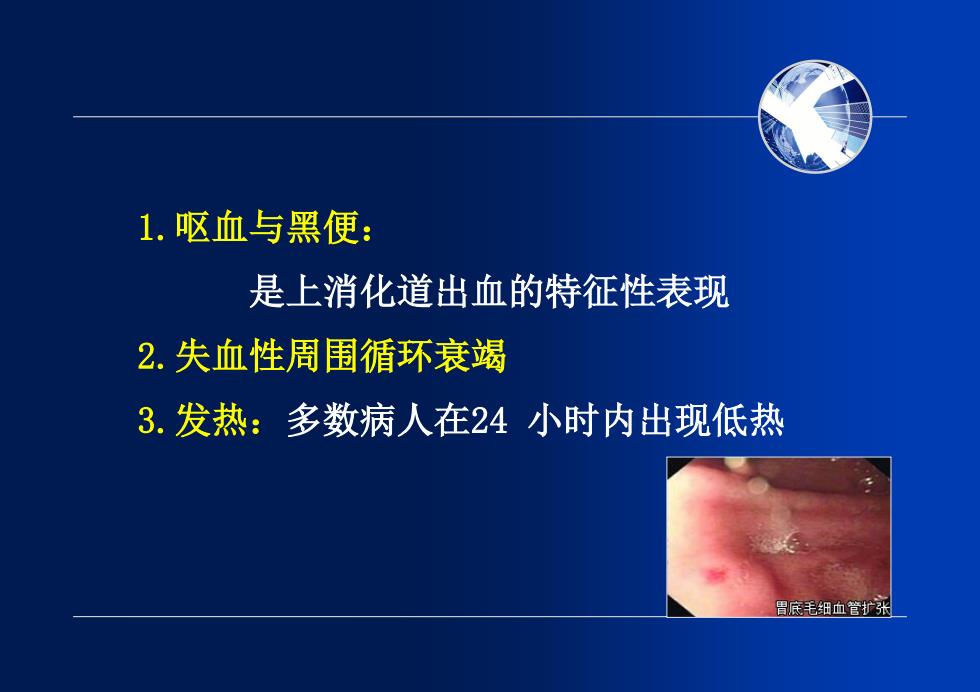 1.呕血与黑便：

是上消化道出血的特征性表现

2.失血性周围循环衰竭

3.发热：多数病人在24 小时内出现低热

胃底毛细血管扩张